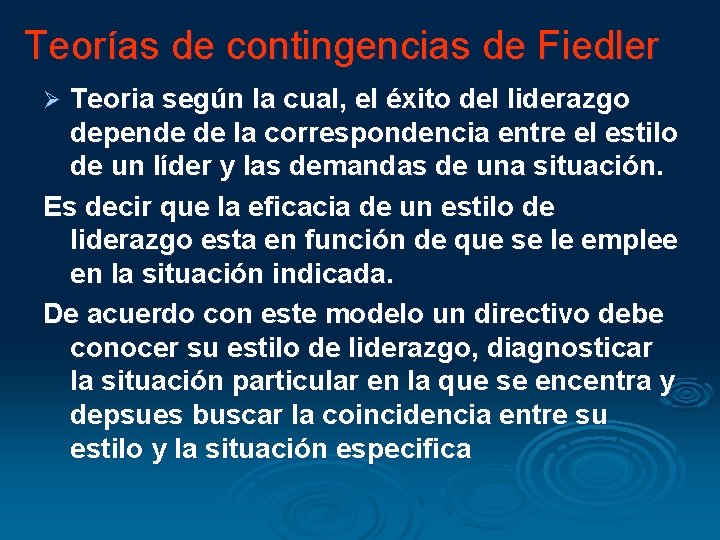 Teorías de contingencias de Fiedler

➢ Teoria según la cual, el éxito del liderazgo depende de la correspondencia entre el estilo de un líder y las demandas de una situación.

Es decir que la eficacia de un estilo de liderazgo esta en función de que se le emplee en la situación indicada.

De acuerdo con este modelo un directivo debe conocer su estilo de liderazgo, diagnosticar la situación particular en la que se encentra y depsues buscar la coincidencia entre su estilo y la situación especifica